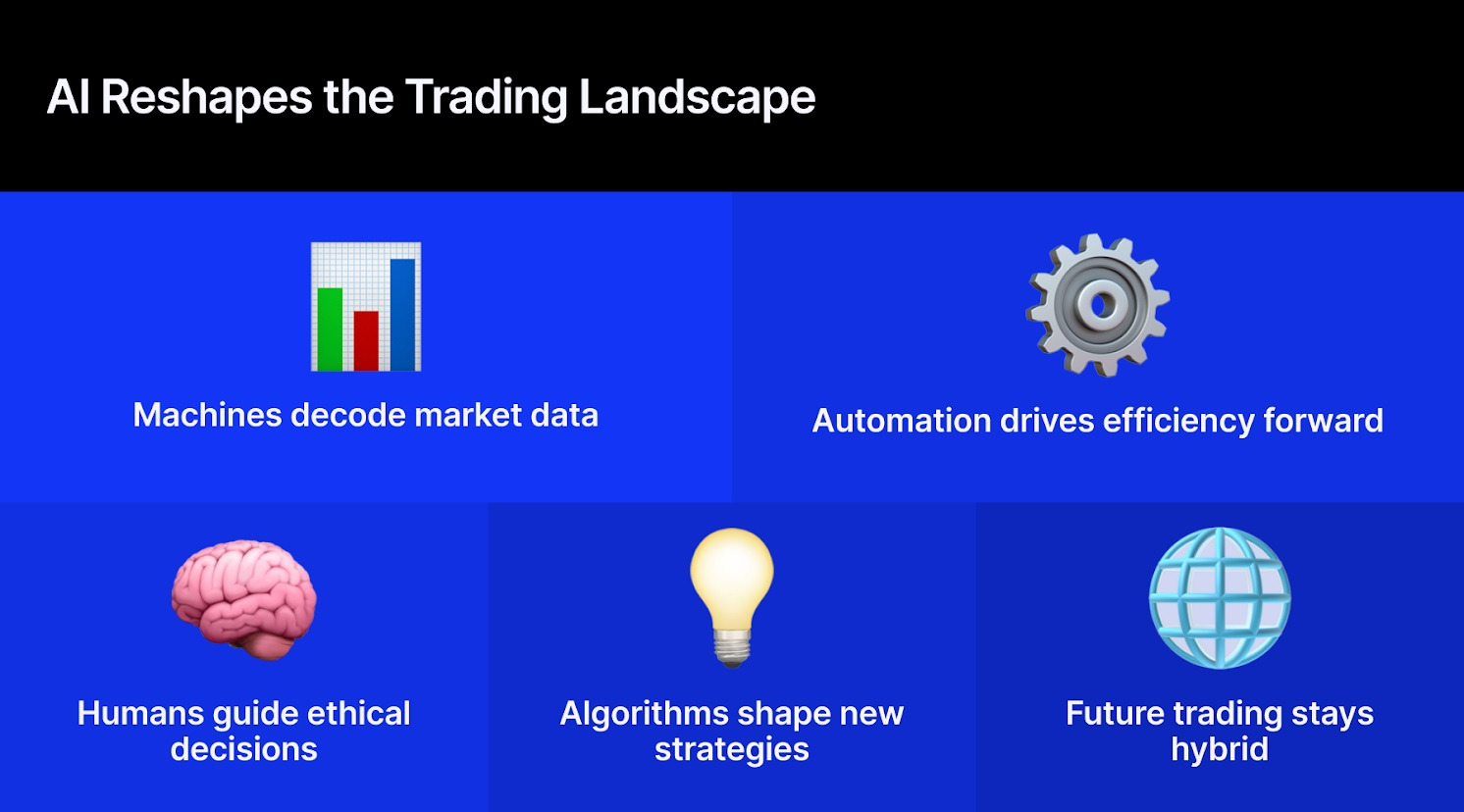 AI Reshapes the Trading Landscape

Machines decode market data

Automation drives efficiency forward

Humans guide ethical decisions

Algorithms shape new strategies

Future trading stays hybrid